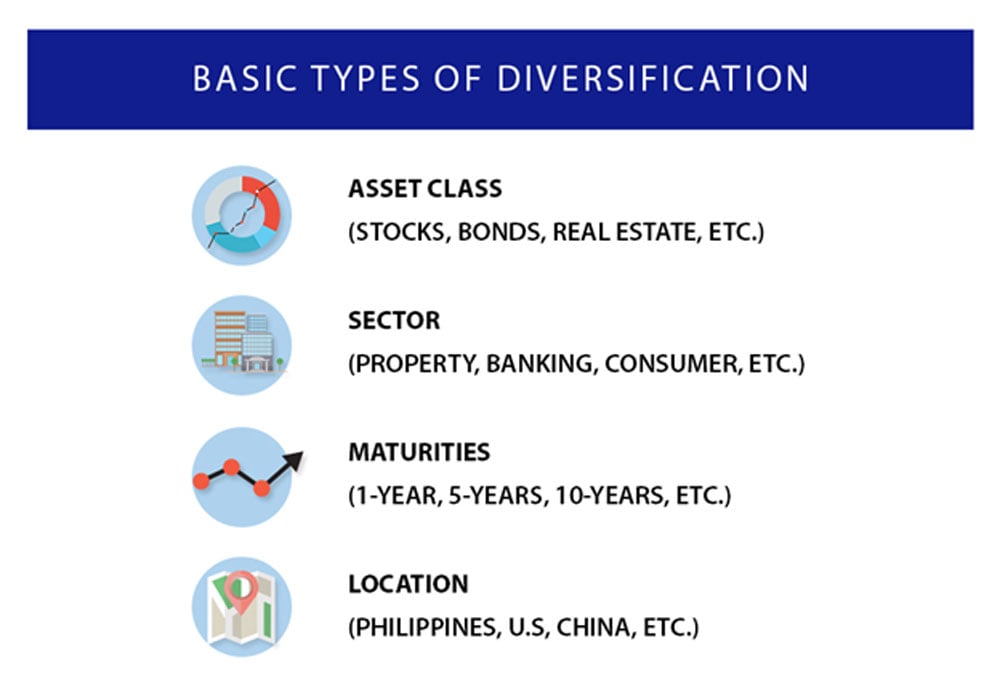 BASIC TYPES OF DIVERSIFICATION

ASSET CLASS
(STOCKS, BONDS, REAL ESTATE, ETC.)

SECTOR
(PROPERTY, BANKING, CONSUMER, ETC.)

MATURITIES
(1-YEAR, 5-YEARS, 10-YEARS, ETC.)

LOCATION
(PHILIPPINES, U.S, CHINA, ETC.)